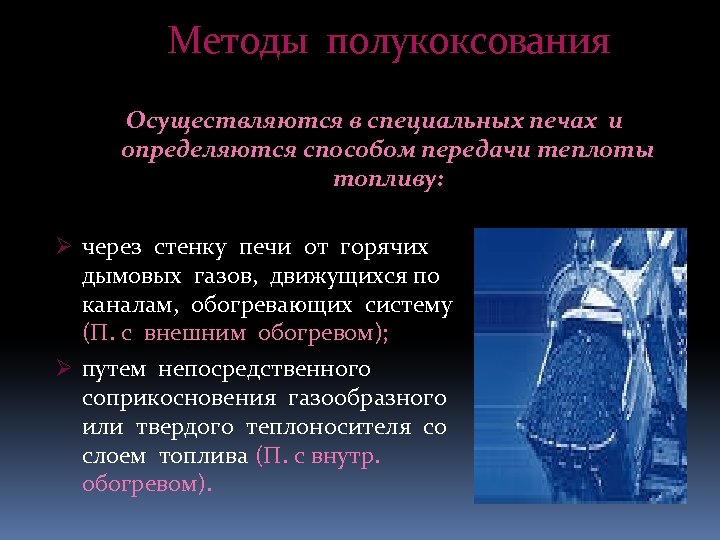 Методы полукоксования

Осуществляются в специальных печах и определяются способом передачи теплоты топливу:

➢ через стенку печи от горячих дымовых газов, движущихся по каналам, обогревающих систему (П. с внешним обогревом);

➢ путем непосредственного соприкосновения газообразного или твердого теплоносителя со слоем топлива (П. с внутр. обогревом).